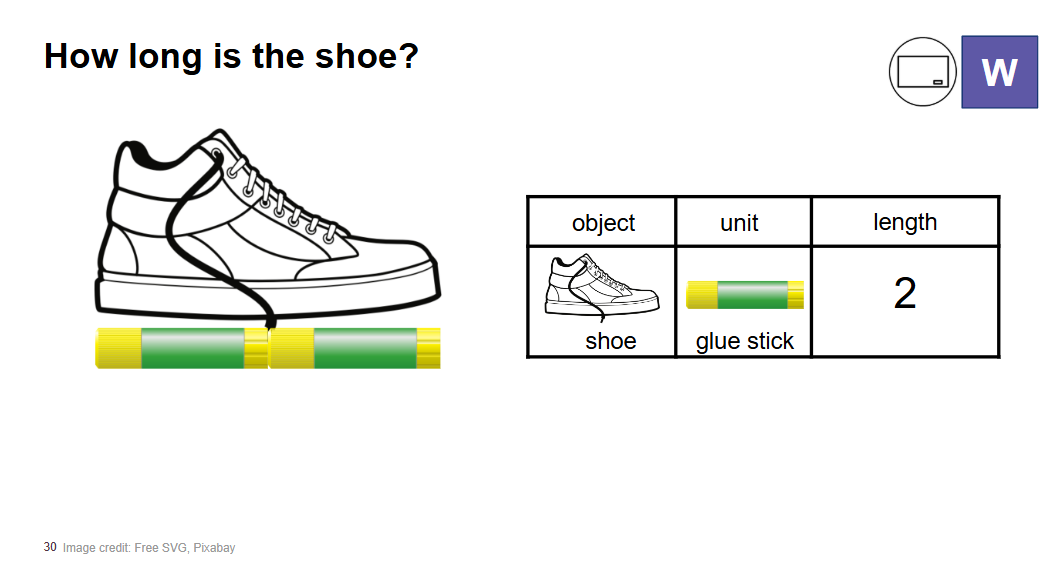 How long is the shoe?

W

| object | unit | length |
|---|---|---|
| shoe | glue stick | 2 |

30 Image credit: Free SVG, Pixabay